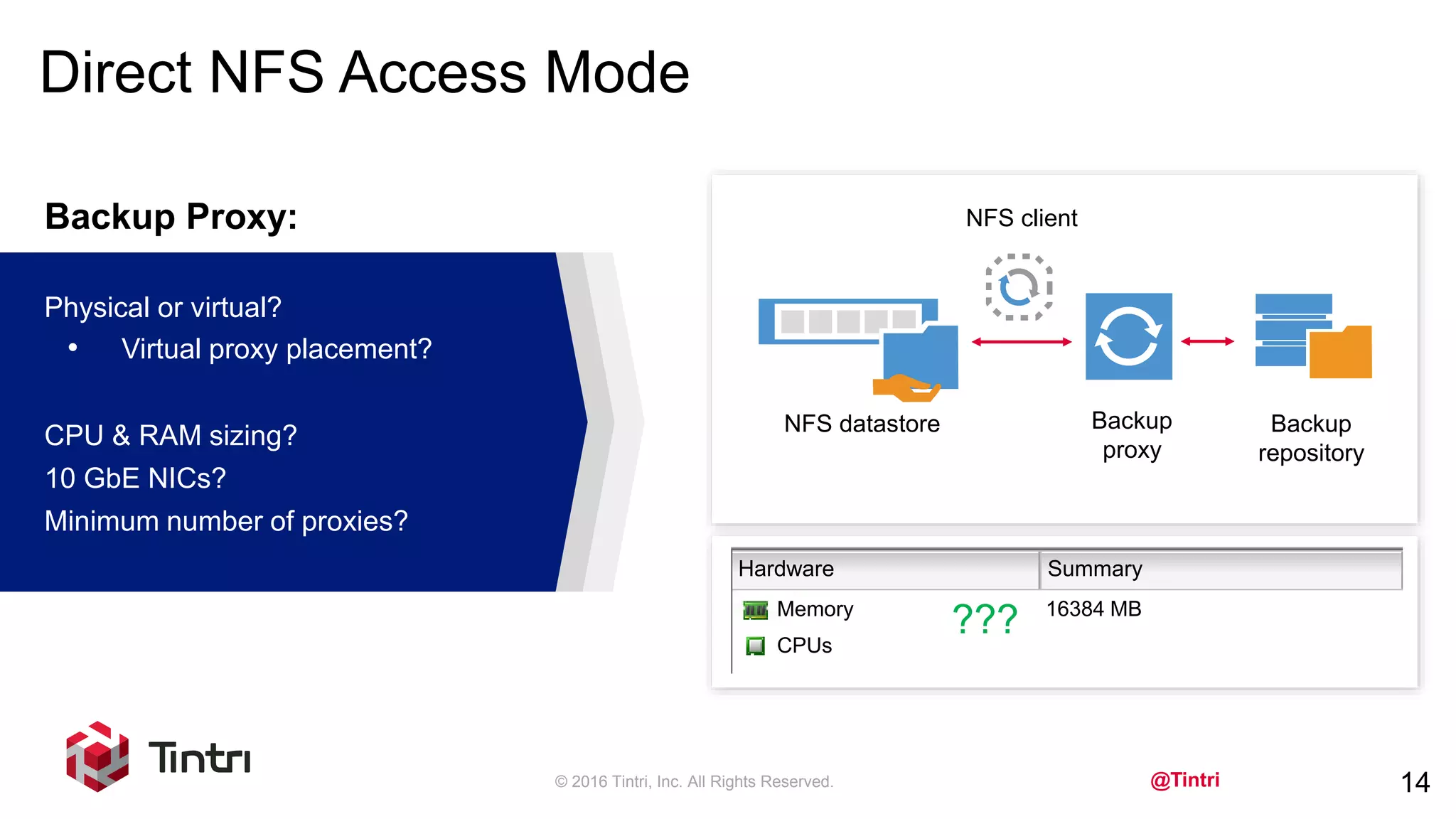 Direct NFS Access Mode

Backup Proxy:

Physical or virtual?
• Virtual proxy placement?

CPU & RAM sizing?
10 GbE NICs?
Minimum number of proxies?

NFS client

NFS datastore

Backup proxy

Backup repository

| Hardware | Summary |
|---|---|
| Memory ??? | 16384 MB |
| CPUs | |

Tintri

© 2016 Tintri, Inc. All Rights Reserved.

@Tintri

14